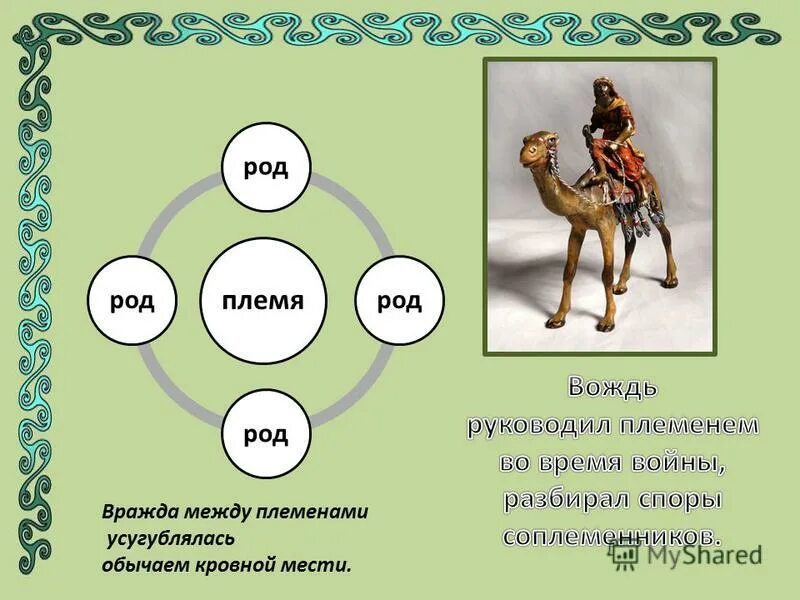 род

род

племя

род

род

Вражда между племенами усугублялась обычаем кровной мести.

Вождь руководил племенем во время войны, разбирал споры соплеменников.

MyShared